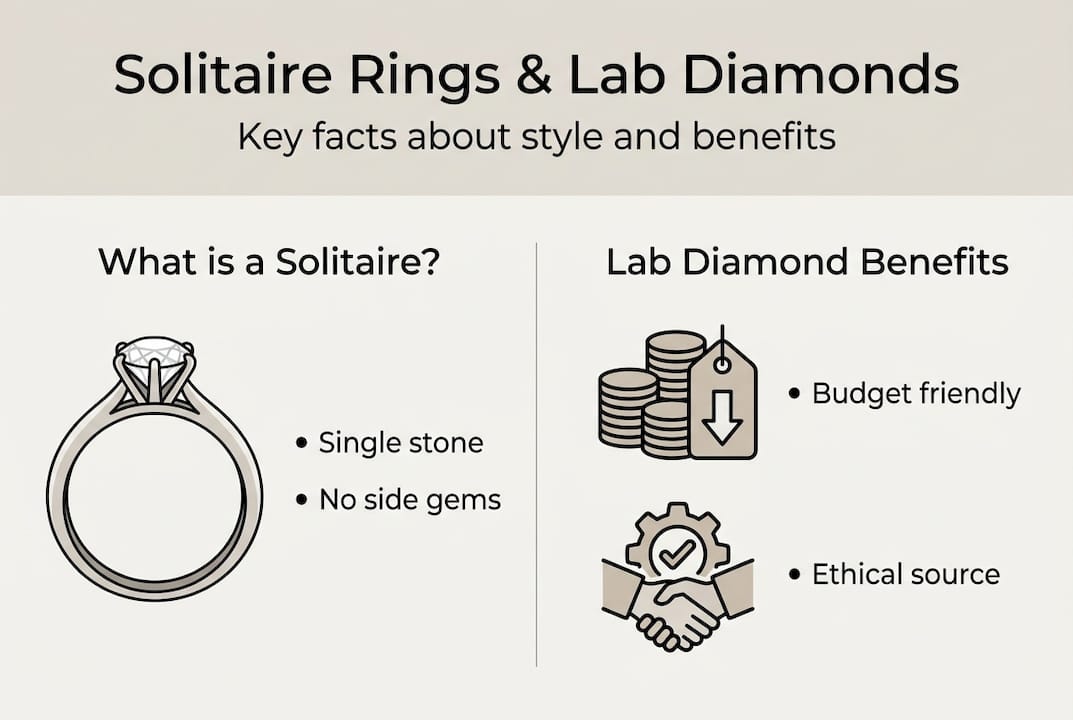 Solitaire Rings & Lab Diamonds
Key facts about style and benefits

What is a Solitaire?

• Single stone
• No side gems

Lab Diamond Benefits

• Budget friendly

• Ethical source